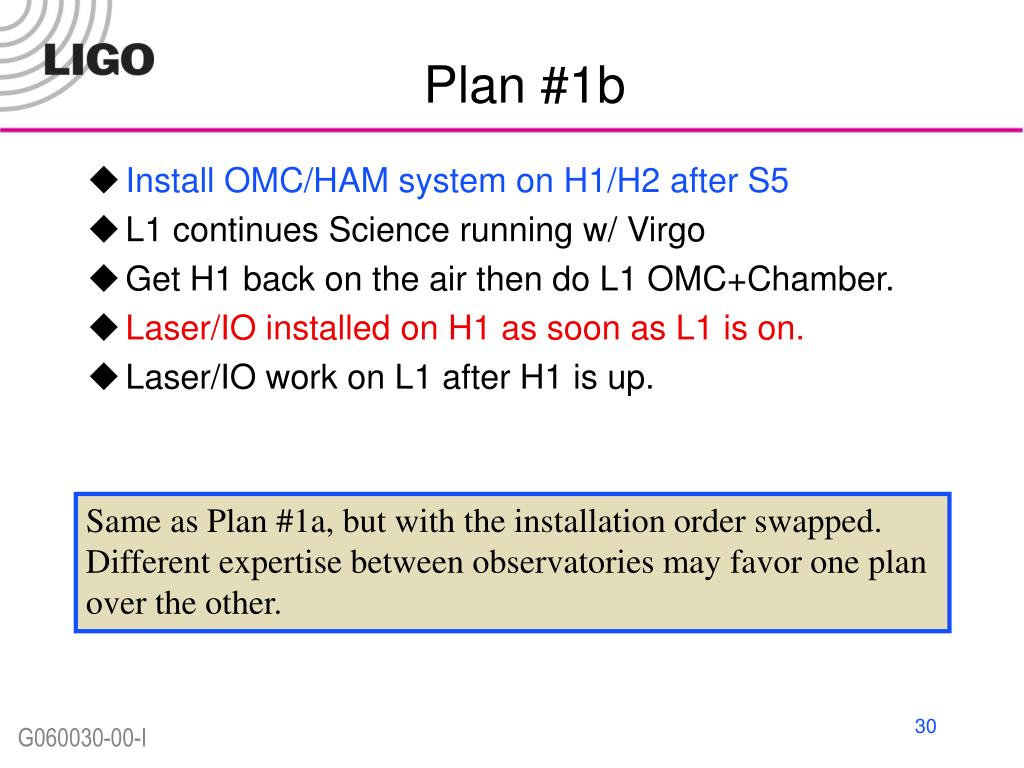 LIGO

Plan #1b

◆ Install OMC/HAM system on H1/H2 after S5
◆ L1 continues Science running w/ Virgo
◆ Get H1 back on the air then do L1 OMC+Chamber.
◆ Laser/IO installed on H1 as soon as L1 is on.
◆ Laser/IO work on L1 after H1 is up.

Same as Plan #1a, but with the installation order swapped. Different expertise between observatories may favor one plan over the other.

G060030-00-I

30